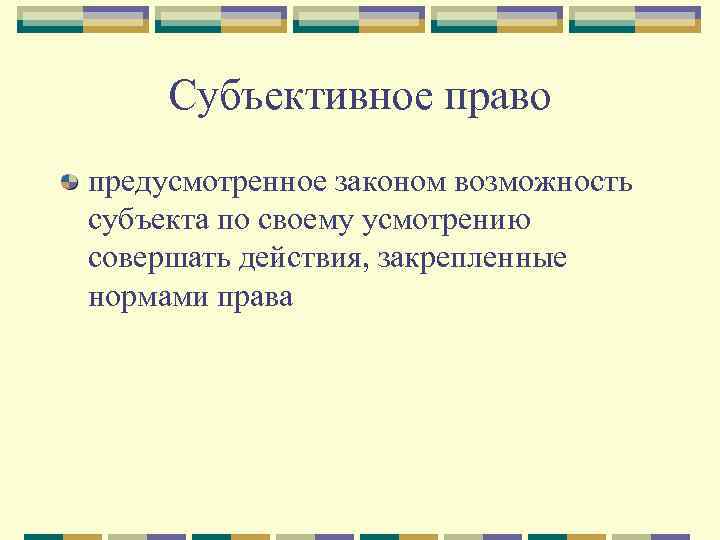 Субъективное право

предусмотренное законом возможность субъекта по своему усмотрению совершать действия, закрепленные нормами права